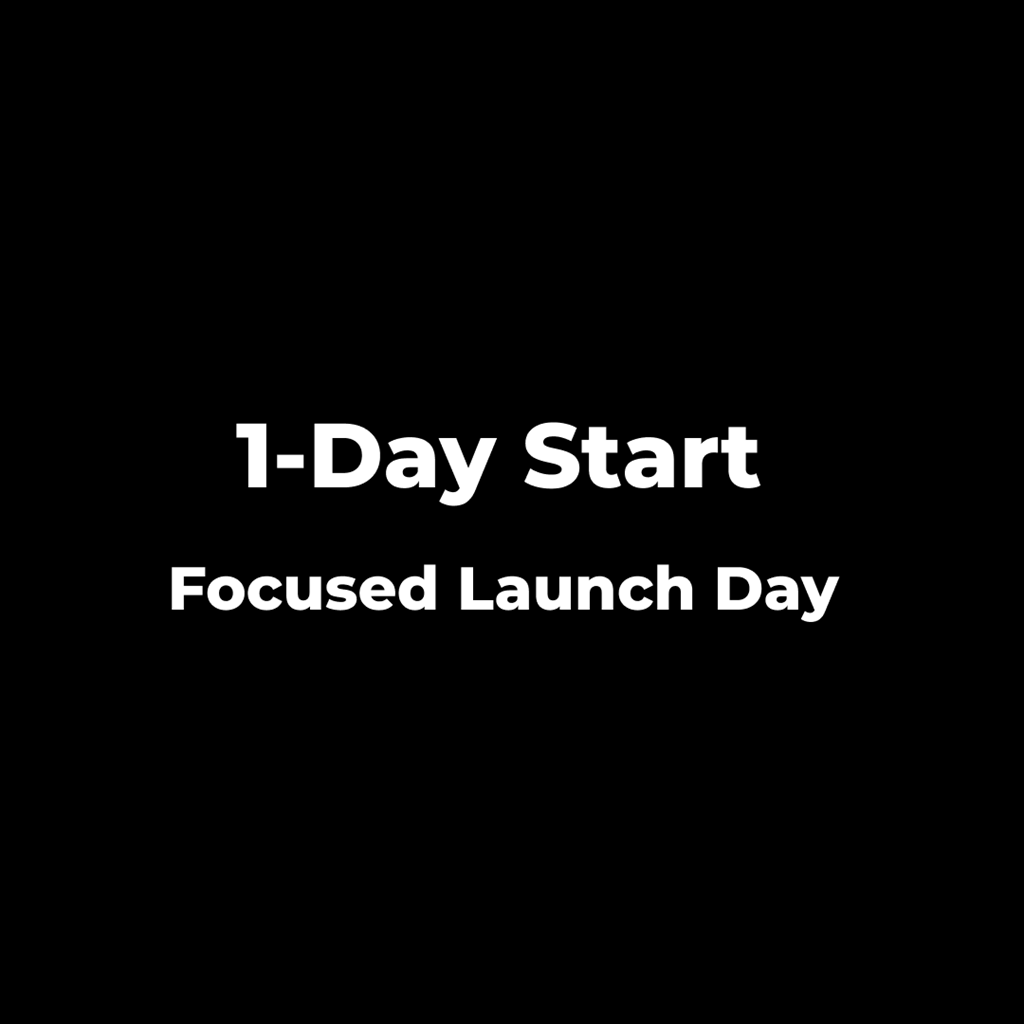 1-Day Start

Focused Launch Day